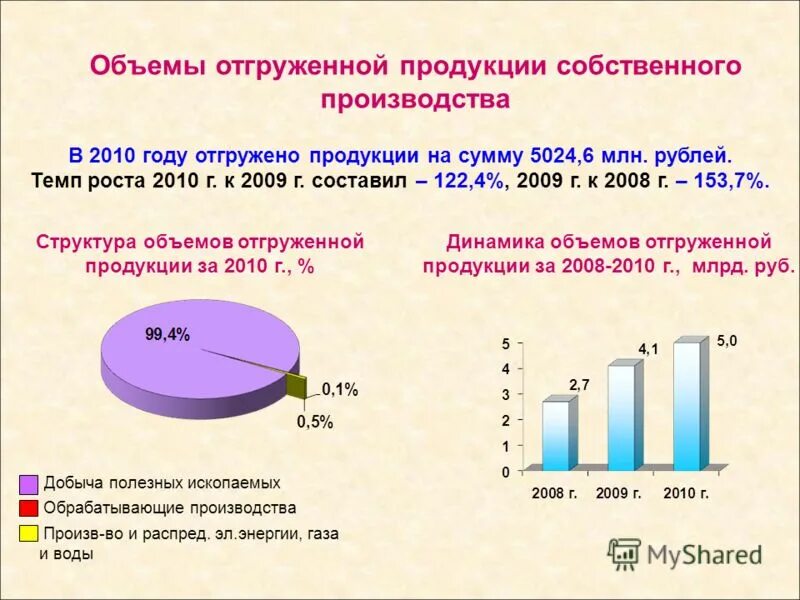 Объемы отгруженной продукции собственного производства

В 2010 году отгружено продукции на сумму 5024,6 млн. рублей.
Темп роста 2010 г. к 2009 г. составил – 122,4%, 2009 г. к 2008 г. – 153,7%.

Структура объемов отгруженной продукции за 2010 г., %

99,4%
0,1%
0,5%

Добыча полезных ископаемых
Обрабатывающие производства
Произв-во и распред. эл.энергии, газа и воды

Динамика объемов отгруженной продукции за 2008-2010 г., млрд. руб.

5
4
3
2
1
0

2,7
4,1
5,0

2008 г.
2009 г.
2010 г.

MyShared